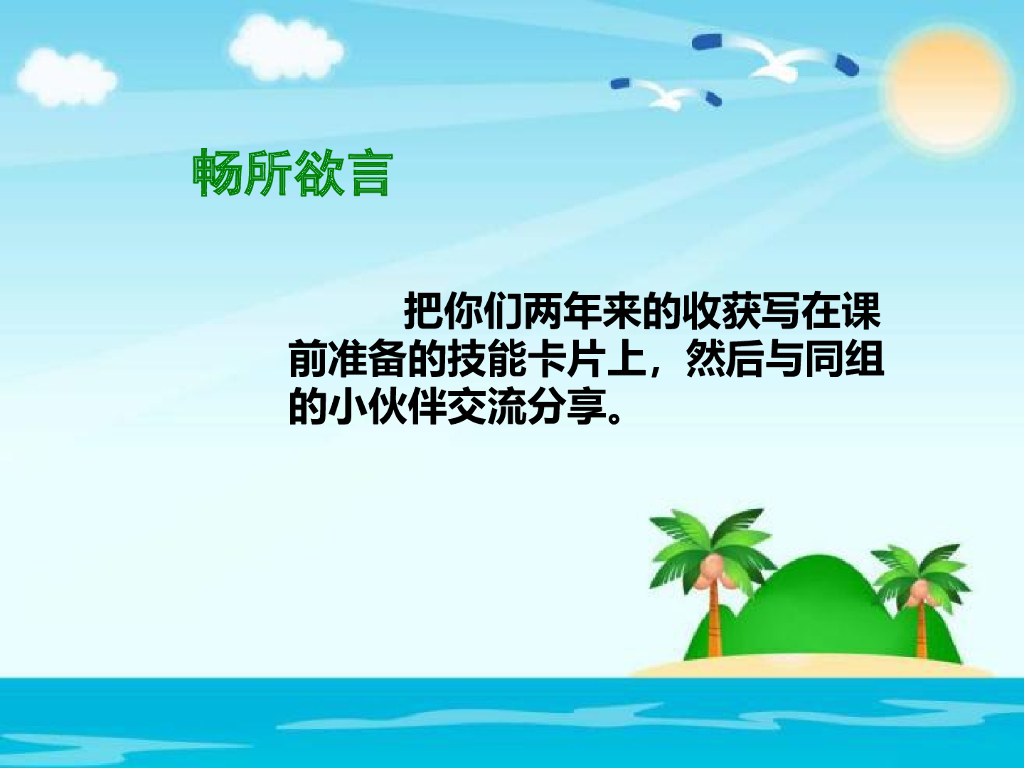 畅所欲言

把你们两年来的收获写在课前准备的技能卡片上，然后与同组的小伙伴交流分享。